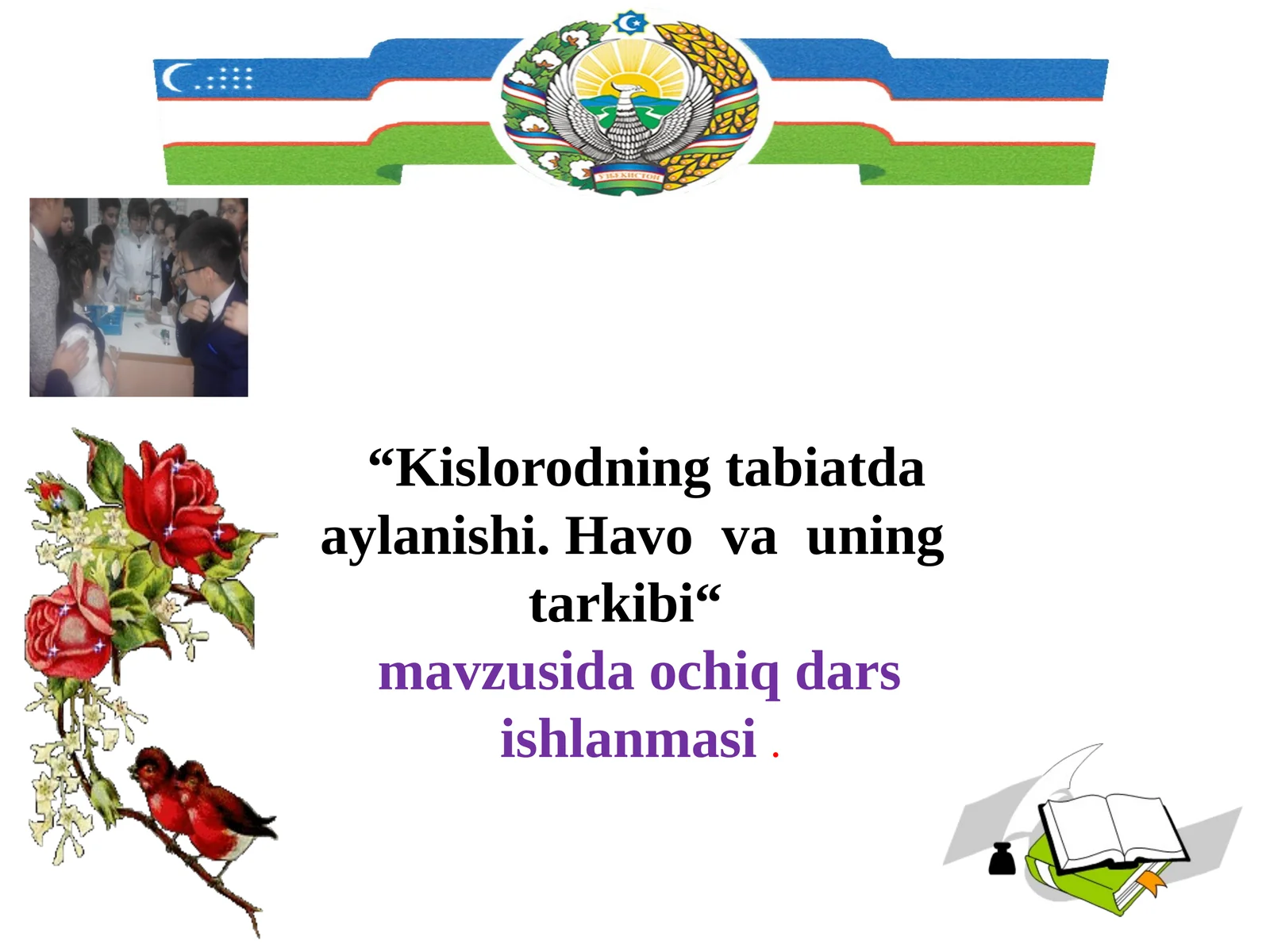 ЎЗБЕКИСТОН

“Kislorodning tabiatda aylanishi. Havo va uning tarkibi“

mavzusida ochiq dars ishlanmasi .